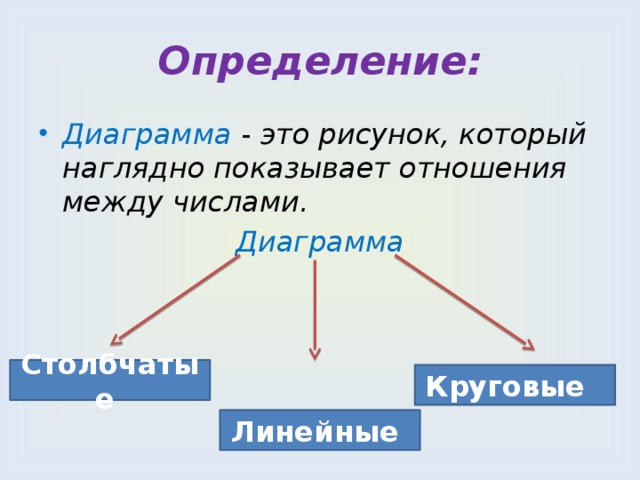 Определение:

• Диаграмма - это рисунок, который наглядно показывает отношения между числами.

Диаграмма

Столбчатые

Линейные

Круговые